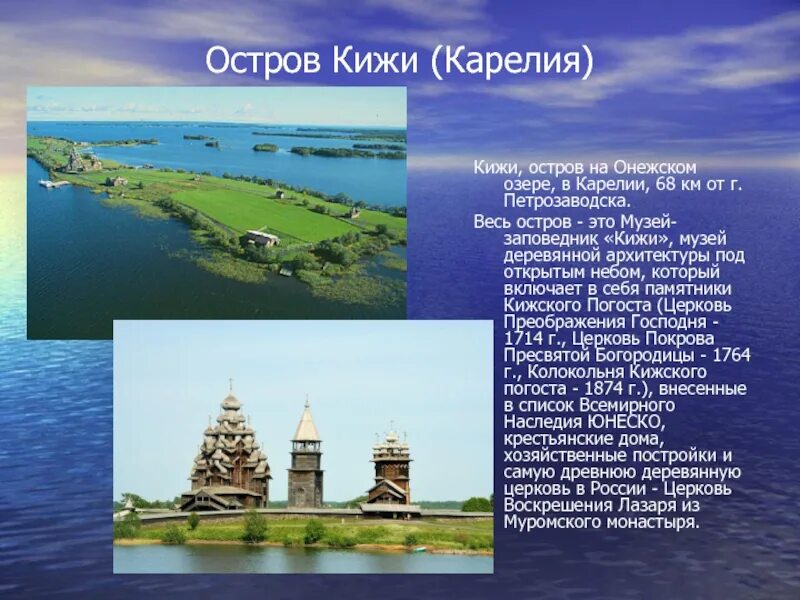 Остров Кижи (Карелия)

Кижи, остров на Онежском озере, в Карелии, 68 км от г. Петрозаводска.

Весь остров - это Музей-заповедник «Кижи», музей деревянной архитектуры под открытым небом, который включает в себя памятники Кижского Погоста (Церковь Преображения Господня - 1714 г., Церковь Покрова Пресвятой Богородицы - 1764 г., Колокольня Кижского погоста - 1874 г.), внесенные в список Всемирного Наследия ЮНЕСКО, крестьянские дома, хозяйственные постройки и самую древнюю деревянную церковь в России - Церковь Воскрешения Лазаря из Муромского монастыря.